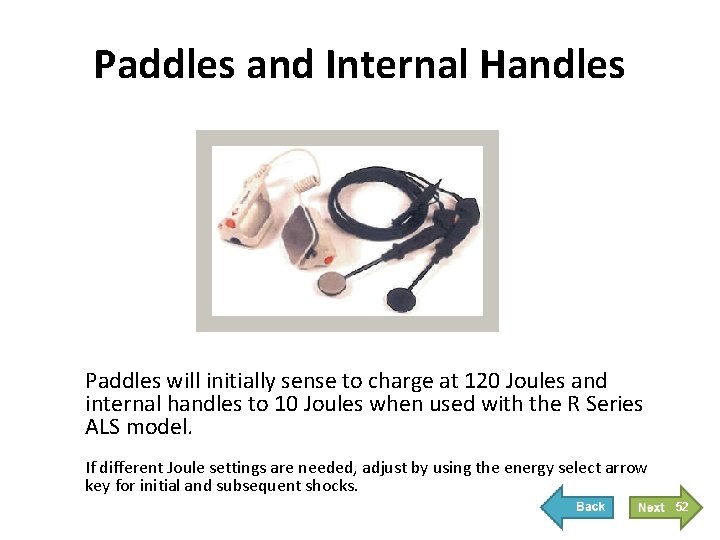 Paddles and Internal Handles

Paddles will initially sense to charge at 120 Joules and internal handles to 10 Joules when used with the R Series ALS model.

If different Joule settings are needed, adjust by using the energy select arrow key for initial and subsequent shocks.

Back

Next

52